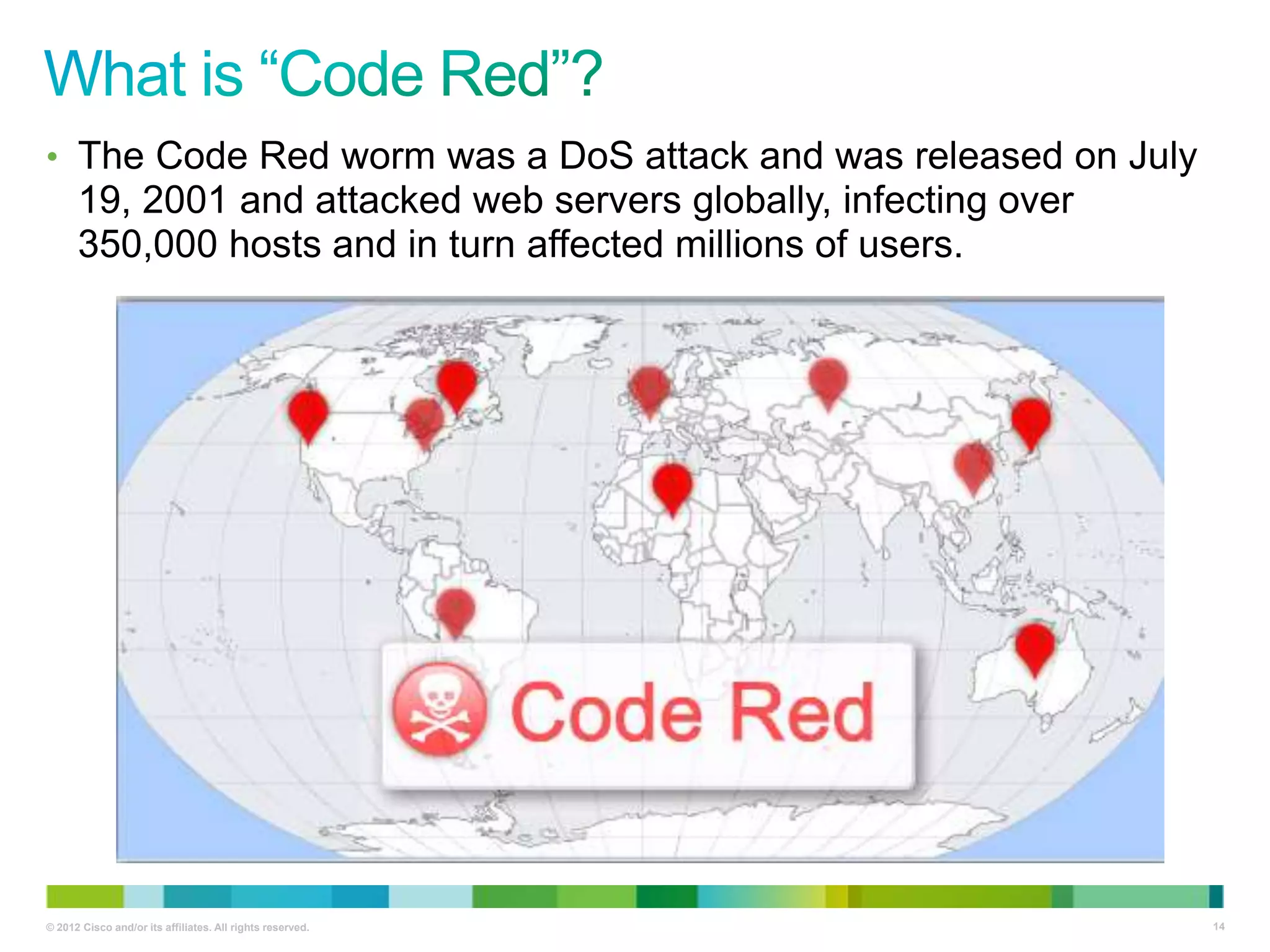 What is “Code Red”?

• The Code Red worm was a DoS attack and was released on July 19, 2001 and attacked web servers globally, infecting over 350,000 hosts and in turn affected millions of users.

Code Red

© 2012 Cisco and/or its affiliates. All rights reserved.

14